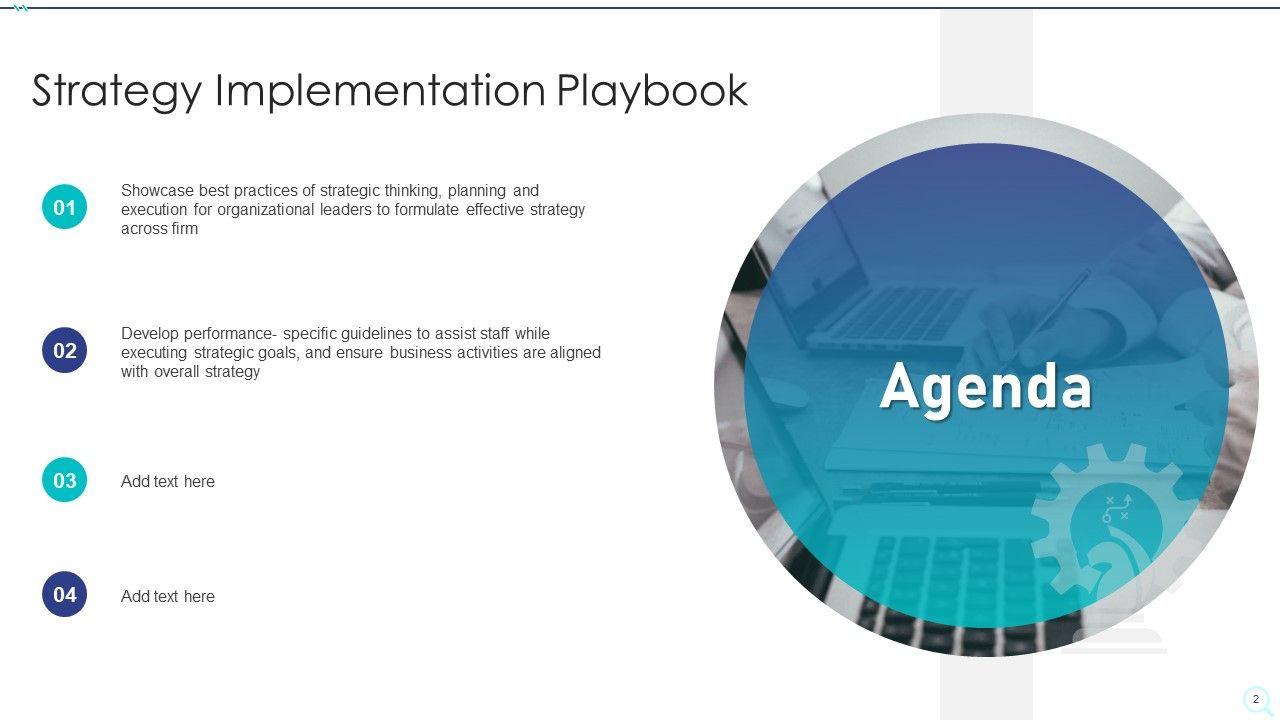 Strategy Implementation Playbook

01
Showcase best practices of strategic thinking, planning and execution for organizational leaders to formulate effective strategy across firm

02
Develop performance- specific guidelines to assist staff while executing strategic goals, and ensure business activities are aligned with overall strategy

03
Add text here

04
Add text here

Agenda

2